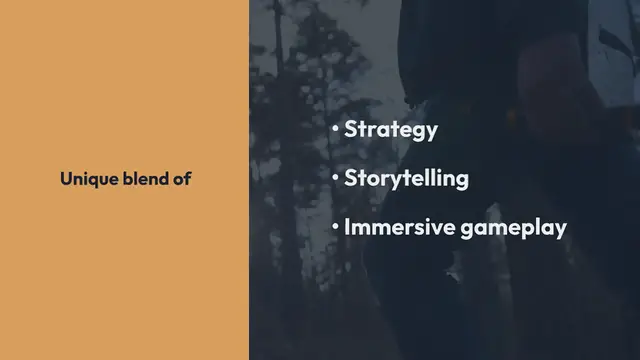 Unique blend of

• Strategy
• Storytelling
• Immersive gameplay